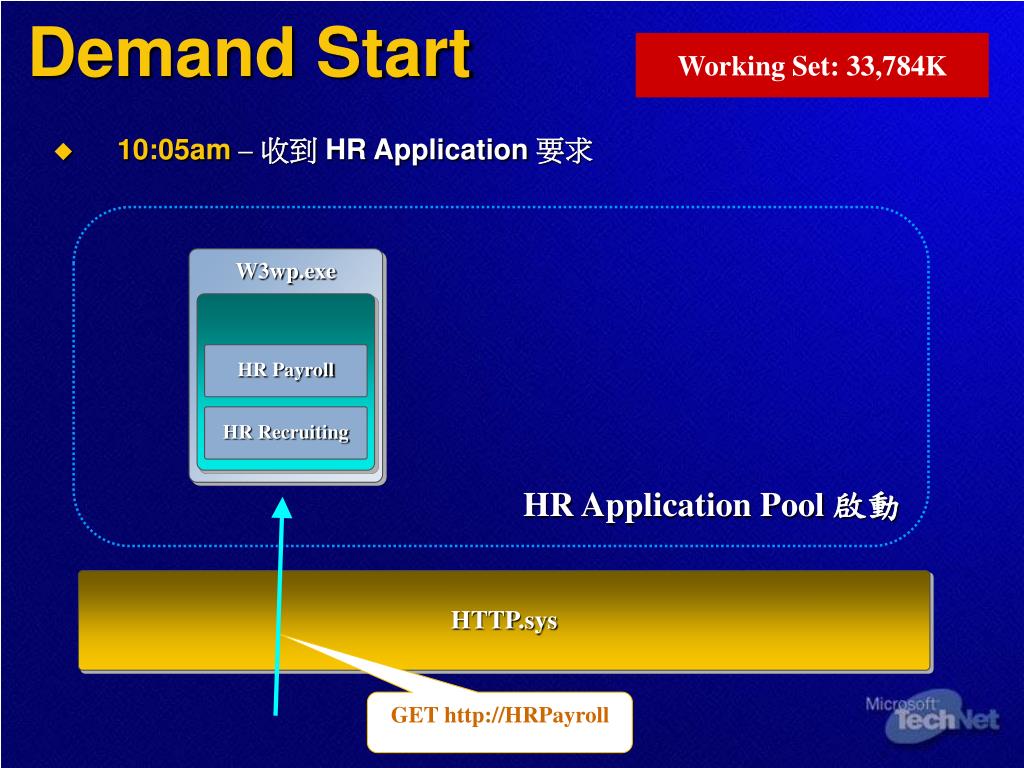 Demand Start

Working Set: 33,784K

10:05am – 收到 HR Application 要求

W3wp.exe

HR Payroll

HR Recruiting

HR Application Pool 啟動

HTTP.sys

GET http://HRPayroll

Microsoft TechNet